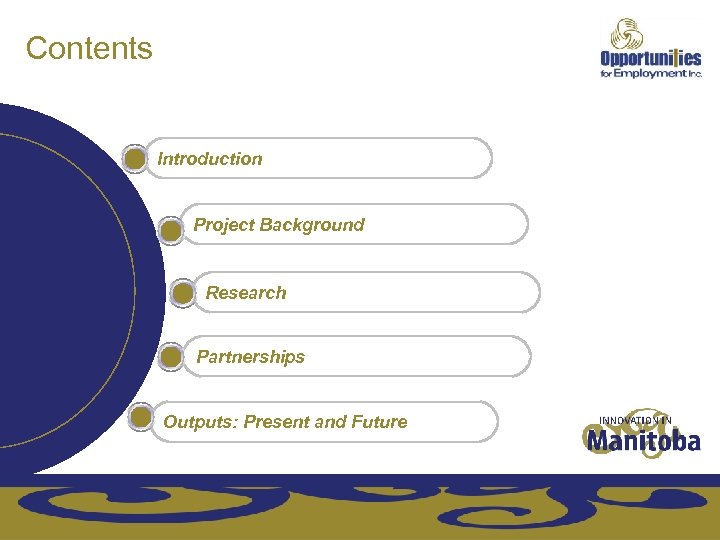 Contents

Opportunities for Employment Inc.

Introduction

Project Background

Research

Partnerships

Outputs: Present and Future

INNOVATION IN Manitoba